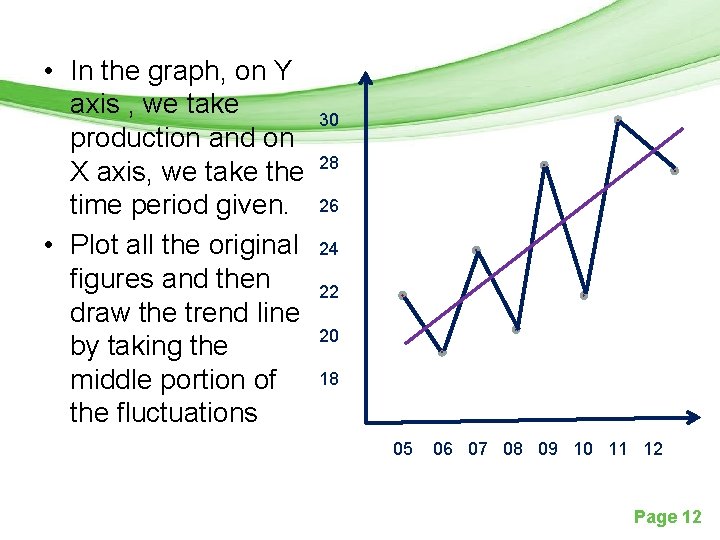 • In the graph, on Y axis , we take production and on X axis, we take the time period given.

• Plot all the original figures and then draw the trend line by taking the middle portion of the fluctuations

30
28
26
24
22
20
18

05 06 07 08 09 10 11 12

Page 12